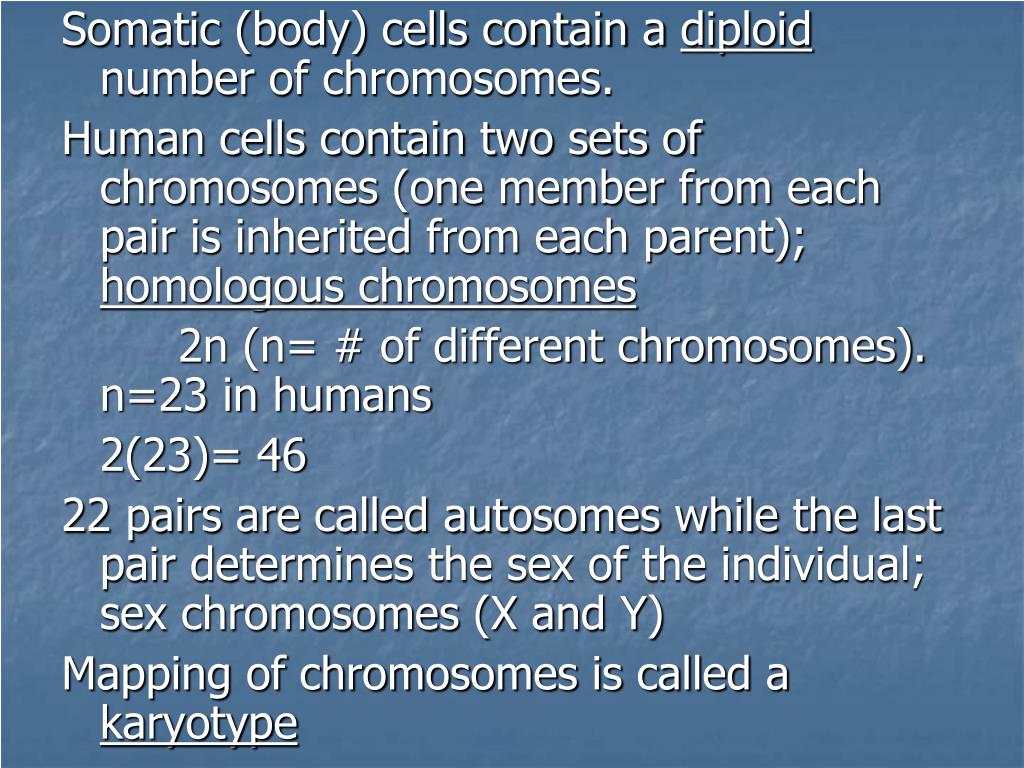 Somatic (body) cells contain a diploid number of chromosomes.

Human cells contain two sets of chromosomes (one member from each pair is inherited from each parent); homologous chromosomes

2n (n= # of different chromosomes). n=23 in humans

2(23)= 46

22 pairs are called autosomes while the last pair determines the sex of the individual; sex chromosomes (X and Y)

Mapping of chromosomes is called a karyotype